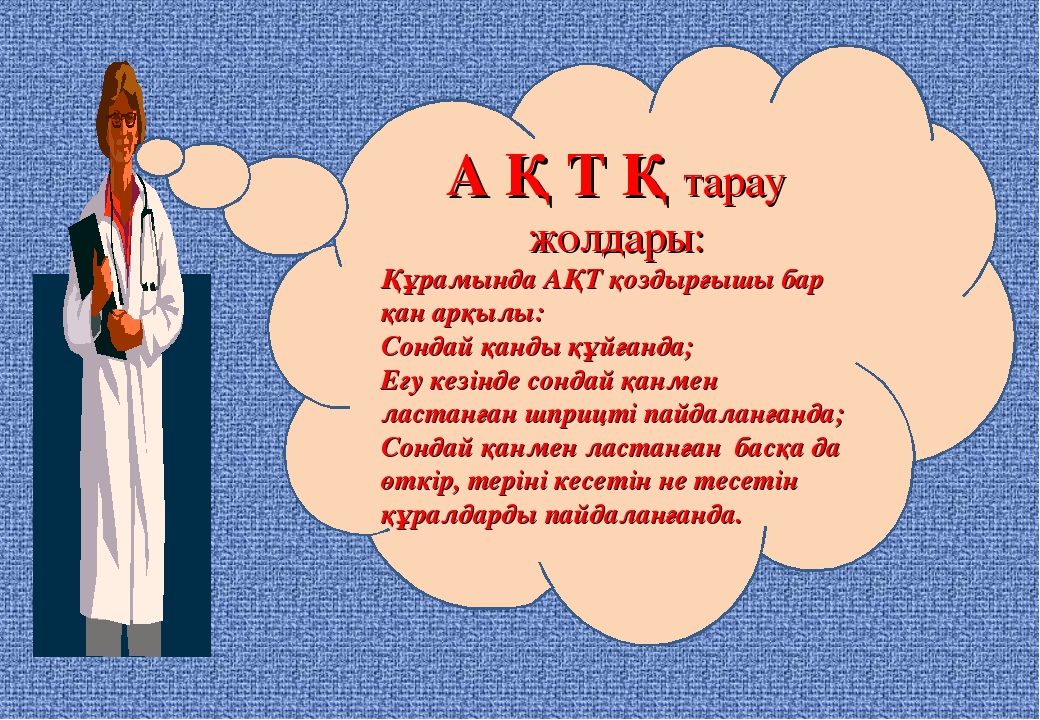 А Қ Т Қ тарау жолдары:

Құрамында АҚТ қоздырғышы бар қан арқылы:
Сондай қанды құйғанда;
Егу кезінде сондай қанмен ластанған шприцті пайдаланғанда;
Сондай қанмен ластанған басқа да өткір, теріні кесетін не тесетін құралдарды пайдаланғанда.